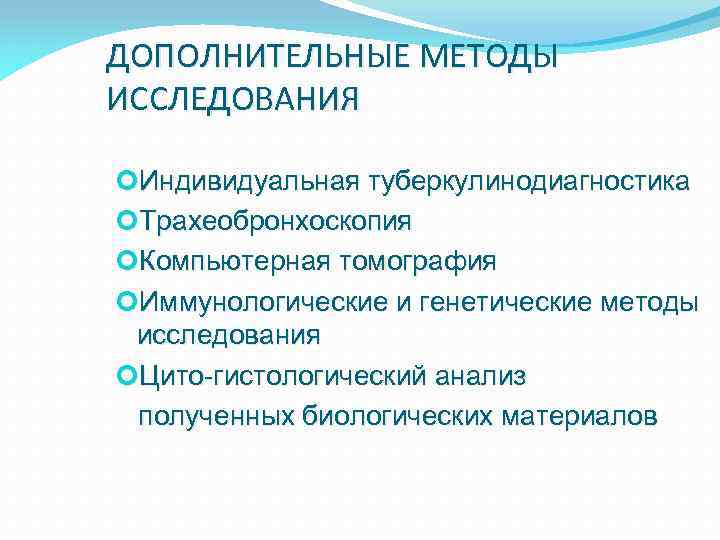 ДОПОЛНИТЕЛЬНЫЕ МЕТОДЫ ИССЛЕДОВАНИЯ

Индивидуальная туберкулинодиагностика

Трахеобронхоскопия

Компьютерная томография

Иммунологические и генетические методы исследования

Цито-гистологический анализ полученных биологических материалов